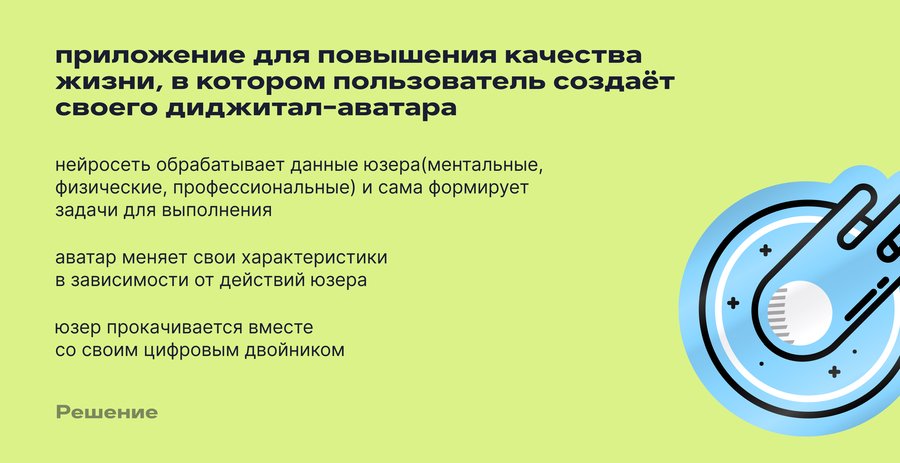 приложение для повышения качества жизни, в котором пользователь создаёт своего диджитал-аватара

нейросеть обрабатывает данные юзера(ментальные, физические, профессиональные) и сама формирует задачи для выполнения

аватар меняет свои характеристики в зависимости от действий юзера

юзер прокачивается вместе со своим цифровым двойником

Решение